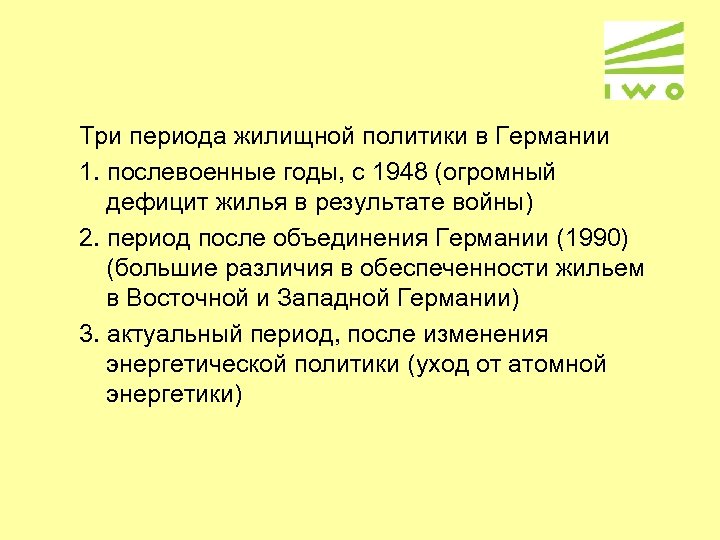 IWO

Три периода жилищной политики в Германии

1. послевоенные годы, с 1948 (огромный дефицит жилья в результате войны)

2. период после объединения Германии (1990) (большие различия в обеспеченности жильем в Восточной и Западной Германии)

3. актуальный период, после изменения энергетической политики (уход от атомной энергетики)